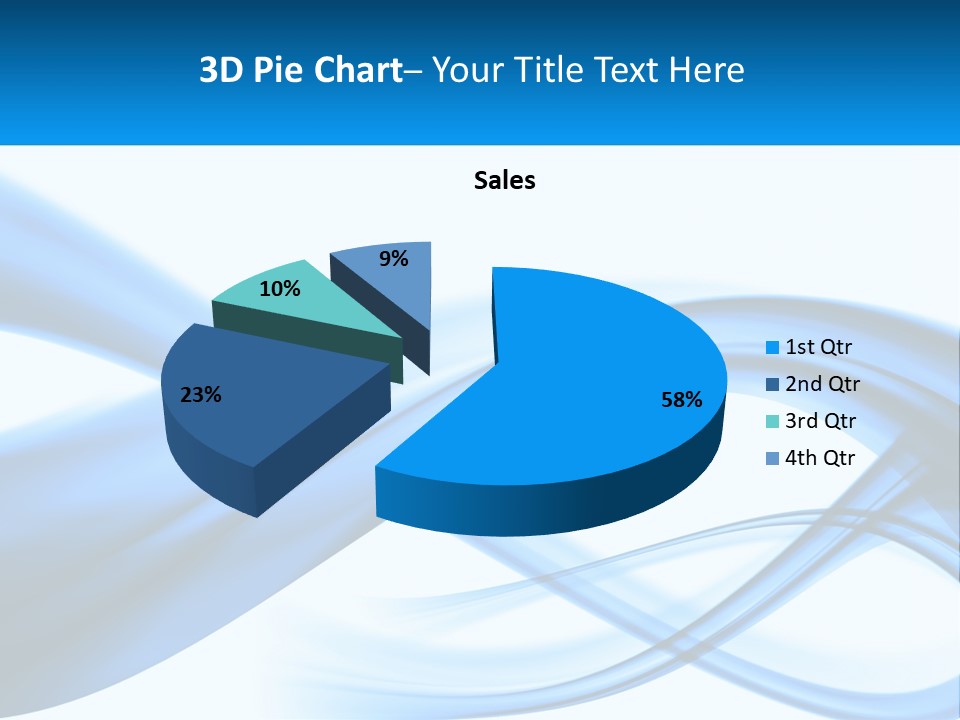 3D Pie Chart– Your Title Text Here

Sales

9%

10%

23%

58%

1st Qtr
2nd Qtr
3rd Qtr
4th Qtr